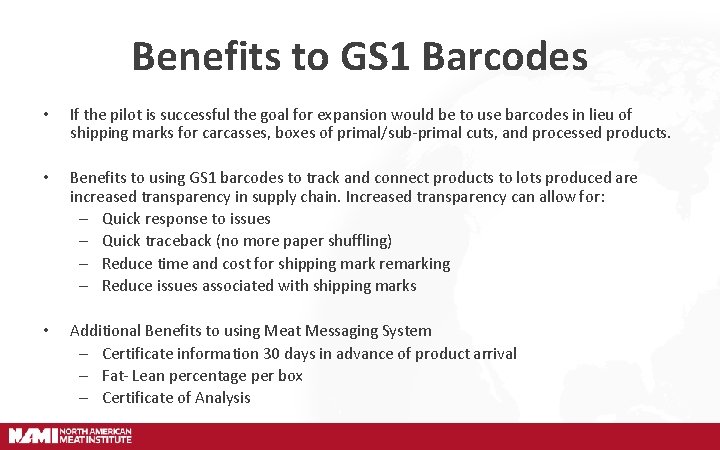 Benefits to GS1 Barcodes

• If the pilot is successful the goal for expansion would be to use barcodes in lieu of shipping marks for carcasses, boxes of primal/sub-primal cuts, and processed products.

• Benefits to using GS1 barcodes to track and connect products to lots produced are increased transparency in supply chain. Increased transparency can allow for:
– Quick response to issues
– Quick traceback (no more paper shuffling)
– Reduce time and cost for shipping mark remarking
– Reduce issues associated with shipping marks

• Additional Benefits to using Meat Messaging System
– Certificate information 30 days in advance of product arrival
– Fat- Lean percentage per box
– Certificate of Analysis

NAMI NORTH AMERICAN MEAT INSTITUTE